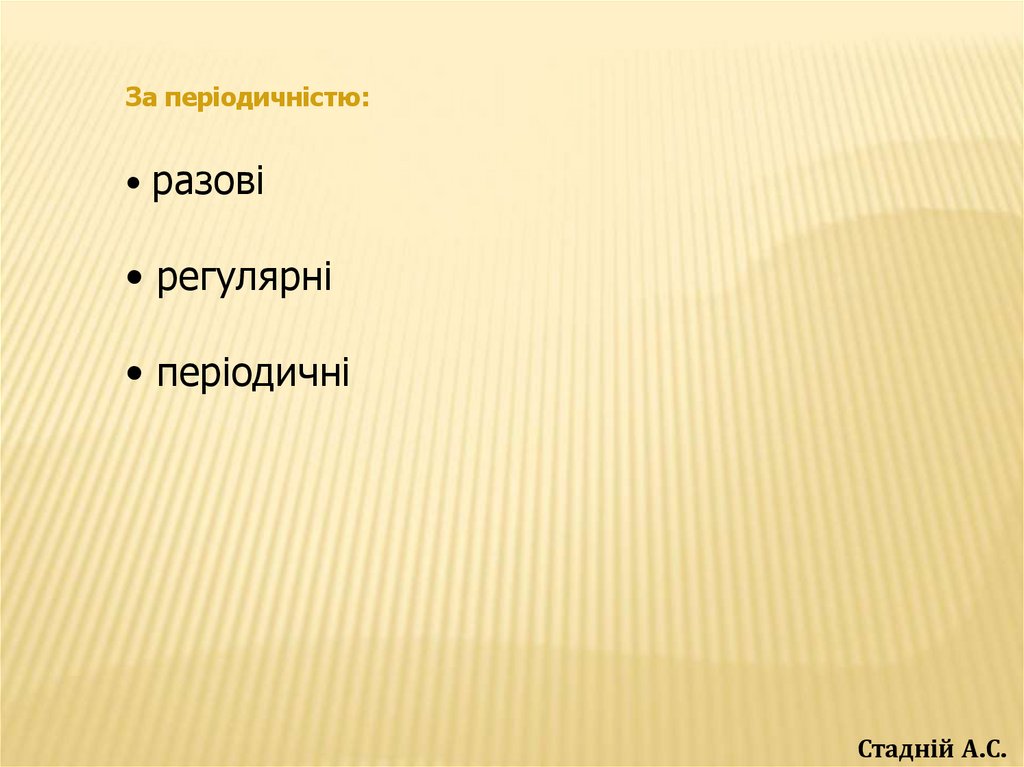 За періодичністю:

• разові

• регулярні

• періодичні

Стадній А.С.